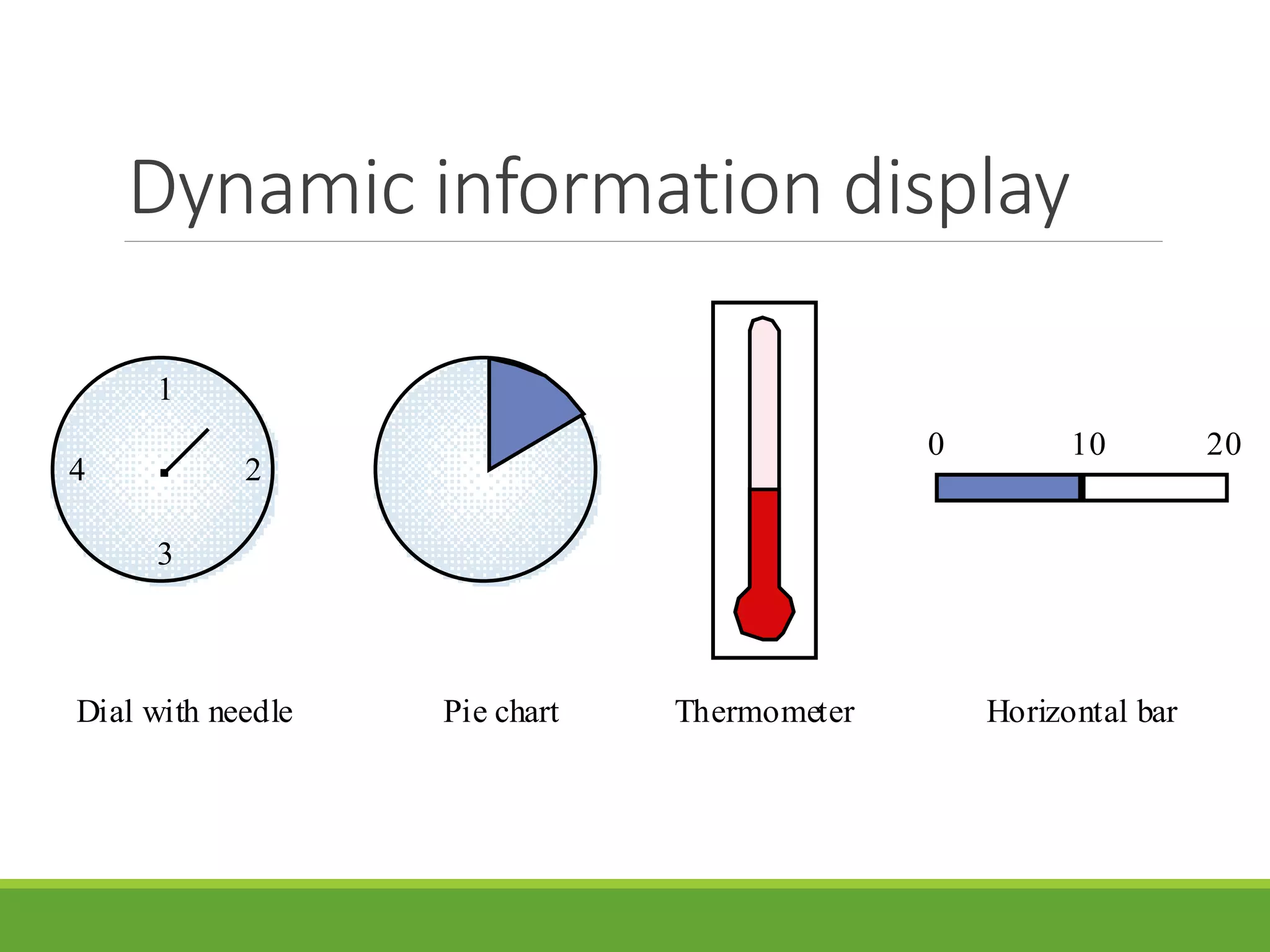 Dynamic information display

1
4
2
3

0
10
20

Dial with needle

Pie chart

Thermometer

Horizontal bar